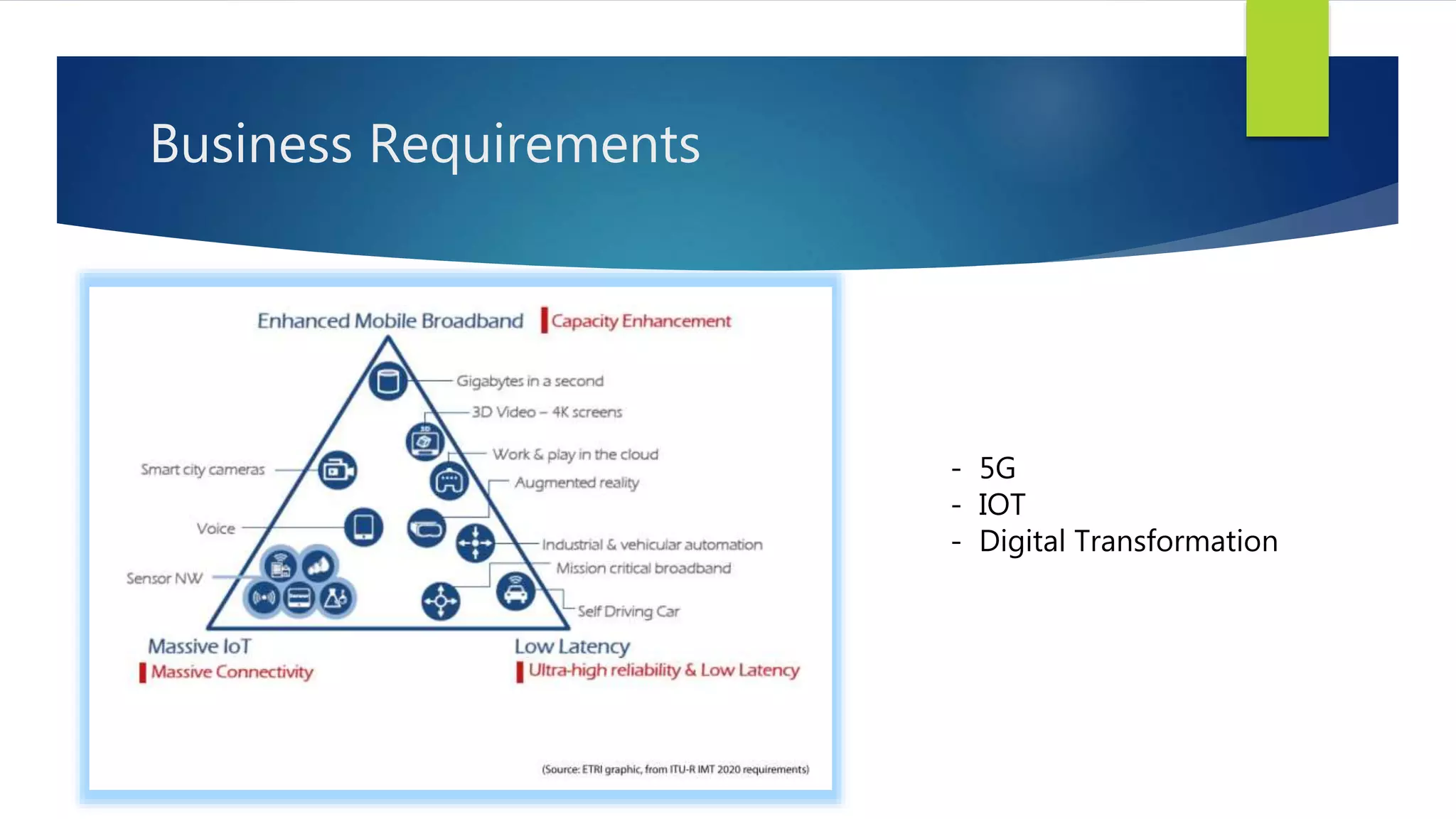 Business Requirements

Enhanced Mobile Broadband
Capacity Enhancement

Gigabytes in a second
3D Video – 4K screens
Work & play in the cloud
Augmented reality
Industrial & vehicular automation
Mission critical broadband
Self Driving Car

Smart city cameras
Voice
Sensor NW

Massive IoT
Massive Connectivity

Low Latency
Ultra-high reliability & Low Latency

(Source: ETRI graphic, from ITU-R IMT 2020 requirements)

- 5G
- IOT
- Digital Transformation